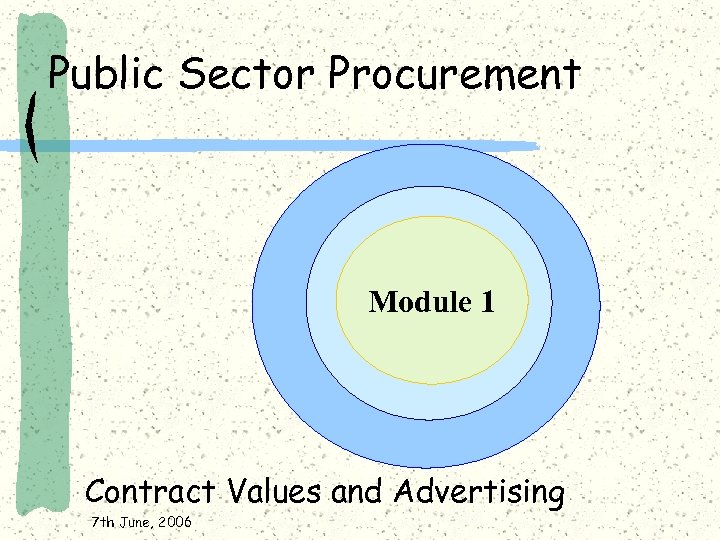 Public Sector Procurement

Module 1

Contract Values and Advertising

7th June, 2006